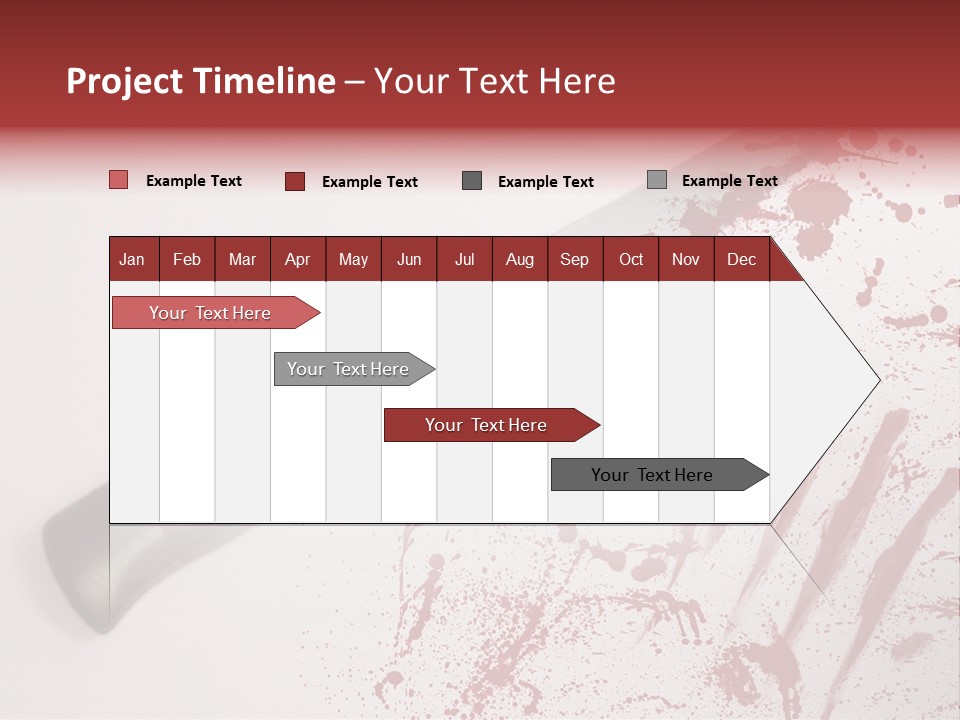 Project Timeline – Your Text Here

Example Text
Example Text
Example Text
Example Text

| Jan | Feb | Mar | Apr | May | Jun | Jul | Aug | Sep | Oct | Nov | Dec |
|---|---|---|---|---|---|---|---|---|---|---|---|

Your Text Here
Your Text Here
Your Text Here
Your Text Here